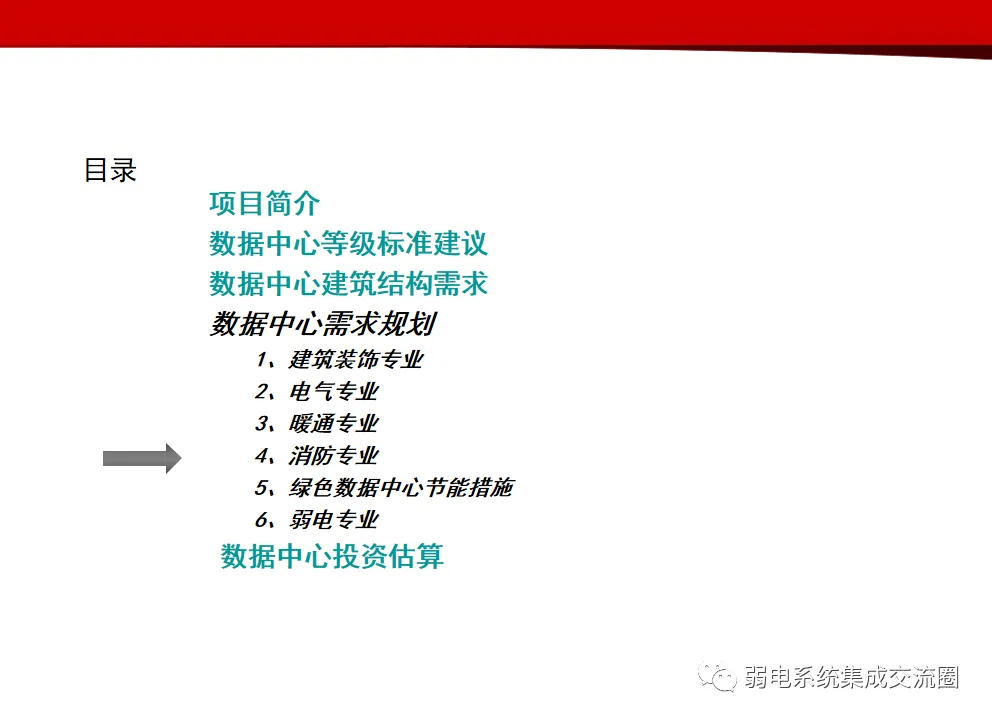 目录

项目简介

数据中心等级标准建议

数据中心建筑结构需求

数据中心需求规划

1、建筑装饰专业

2、电气专业

3、暖通专业

4、消防专业

5、绿色数据中心节能措施

6、弱电专业

数据中心投资估算

弱电系统集成交流圈